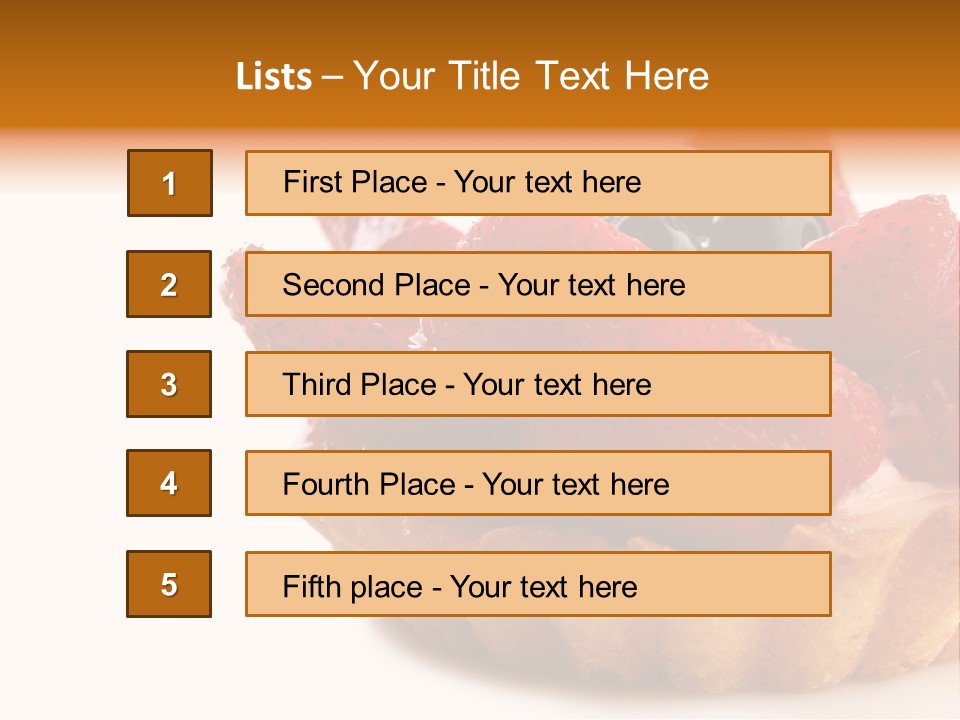 Lists – Your Title Text Here

1

First Place - Your text here

2

Second Place - Your text here

3

Third Place - Your text here

4

Fourth Place - Your text here

5

Fifth place - Your text here